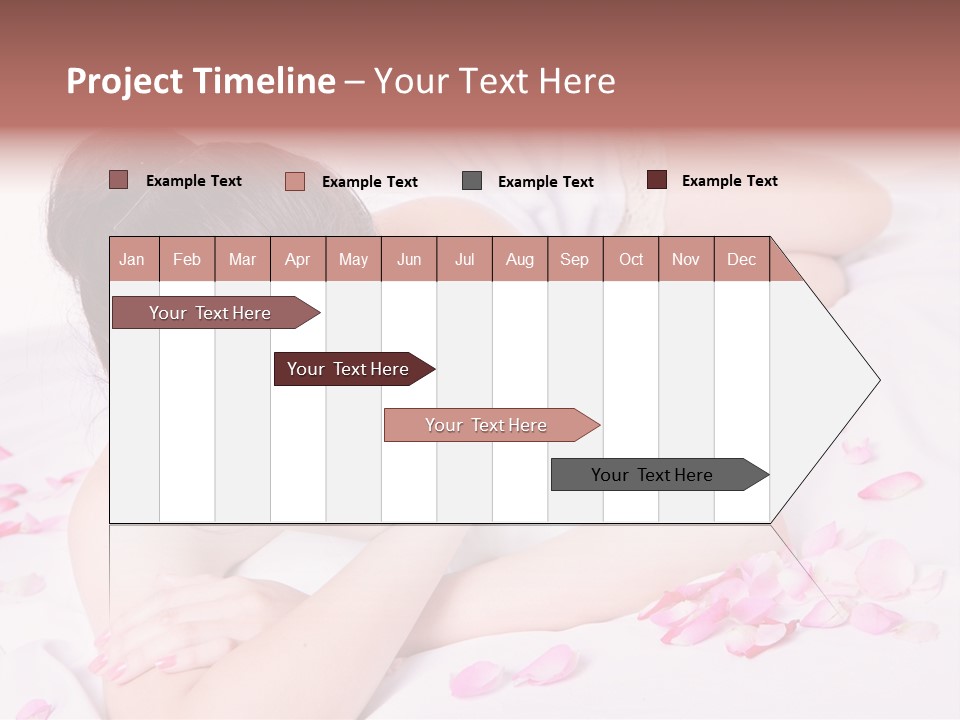 Project Timeline – Your Text Here

Example Text Example Text Example Text Example Text

| Jan | Feb | Mar | Apr | May | Jun | Jul | Aug | Sep | Oct | Nov | Dec |
|---|---|---|---|---|---|---|---|---|---|---|---|

Your Text Here

Your Text Here

Your Text Here

Your Text Here